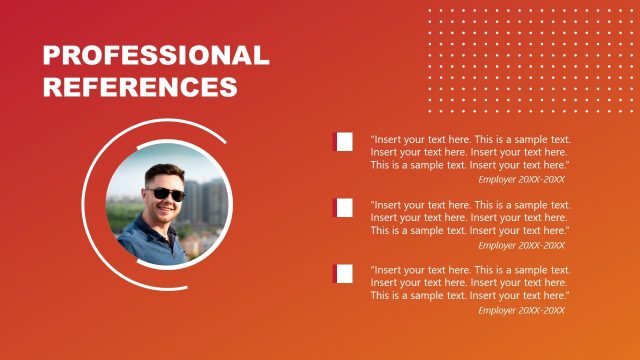 PROFESSIONAL REFERENCES

"Insert your text here. This is a sample text. Insert your text here. Insert your text here. This is a sample text. Insert your text here."
Employer 20XX-20XX

"Insert your text here. This is a sample text. Insert your text here. Insert your text here. This is a sample text. Insert your text here."
Employer 20XX-20XX

"Insert your text here. This is a sample text. Insert your text here. Insert your text here. This is a sample text. Insert your text here."
Employer 20XX-20XX